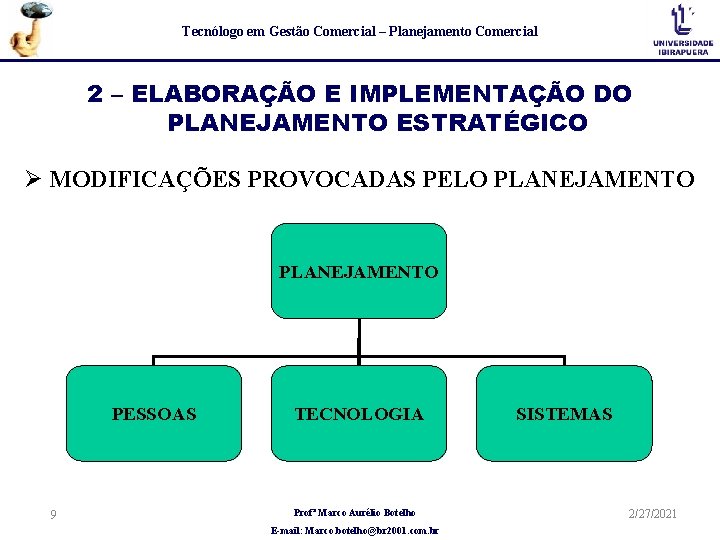 Tecnólogo em Gestão Comercial – Planejamento Comercial

UNIVERSIDADE IBIRAPUERA

2 – ELABORAÇÃO E IMPLEMENTAÇÃO DO PLANEJAMENTO ESTRATÉGICO

➢ MODIFICAÇÕES PROVOCADAS PELO PLANEJAMENTO

PLANEJAMENTO

PESSOAS

TECNOLOGIA

SISTEMAS

9

Profº Marco Aurélio Botelho
E-mail: Marco.botelho@br2001.com.br

2/27/2021